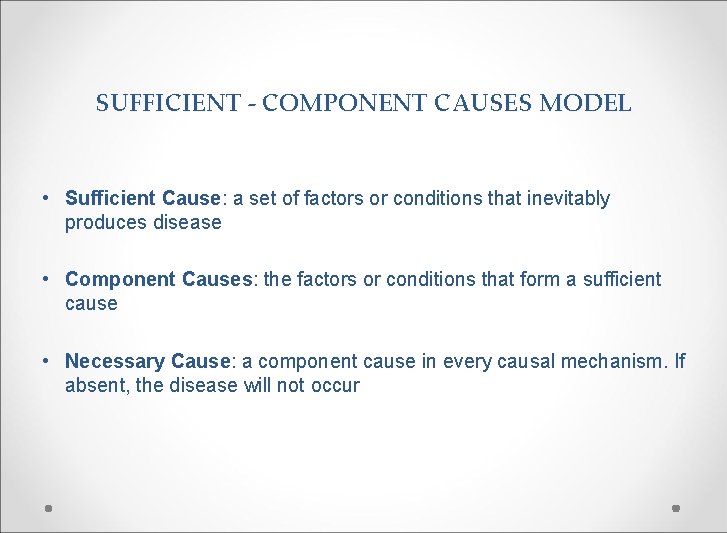 SUFFICIENT - COMPONENT CAUSES MODEL

• Sufficient Cause: a set of factors or conditions that inevitably produces disease

• Component Causes: the factors or conditions that form a sufficient cause

• Necessary Cause: a component cause in every causal mechanism. If absent, the disease will not occur